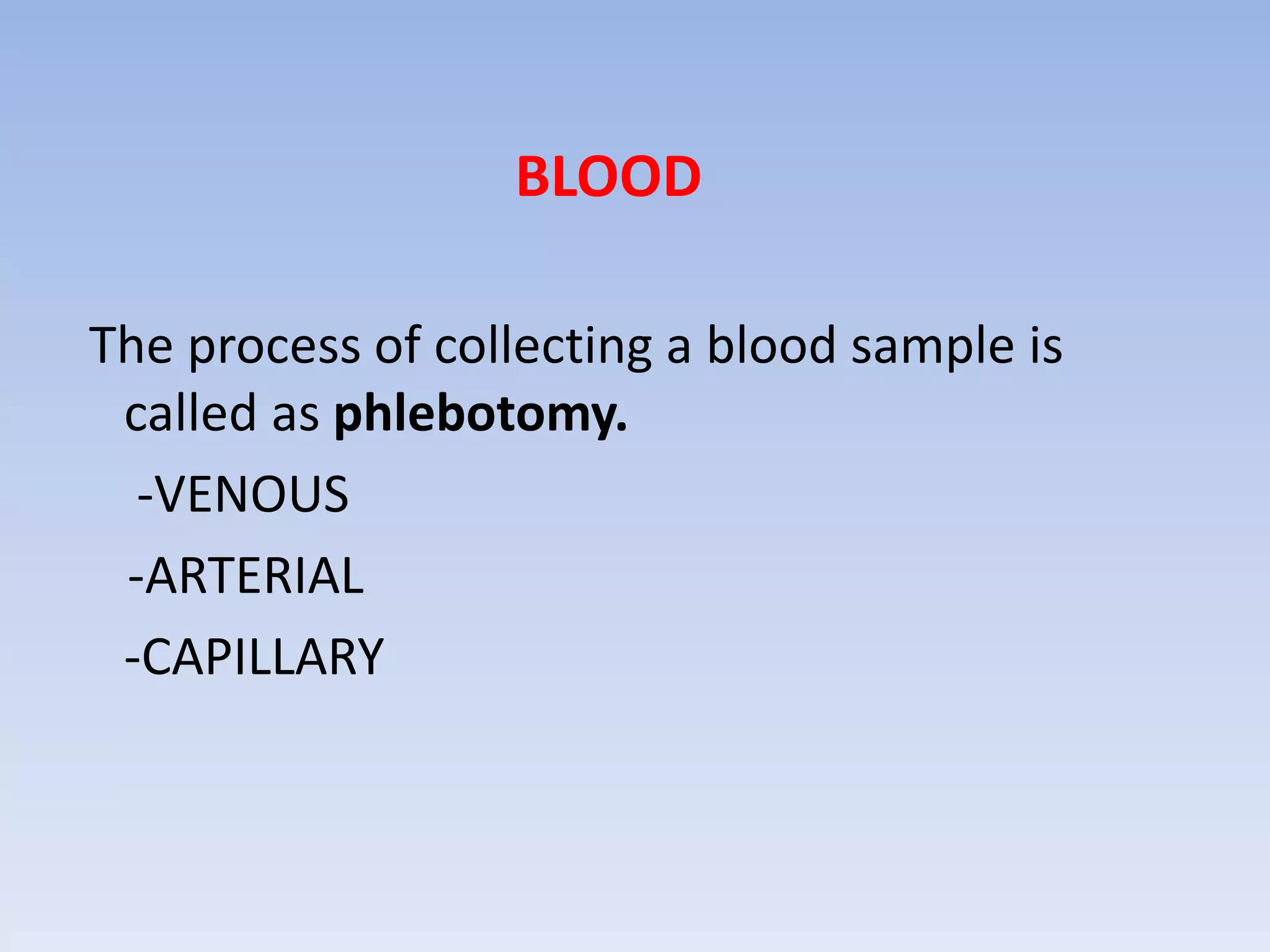 BLOOD

The process of collecting a blood sample is called as phlebotomy.

-VENOUS

-ARTERIAL

-CAPILLARY